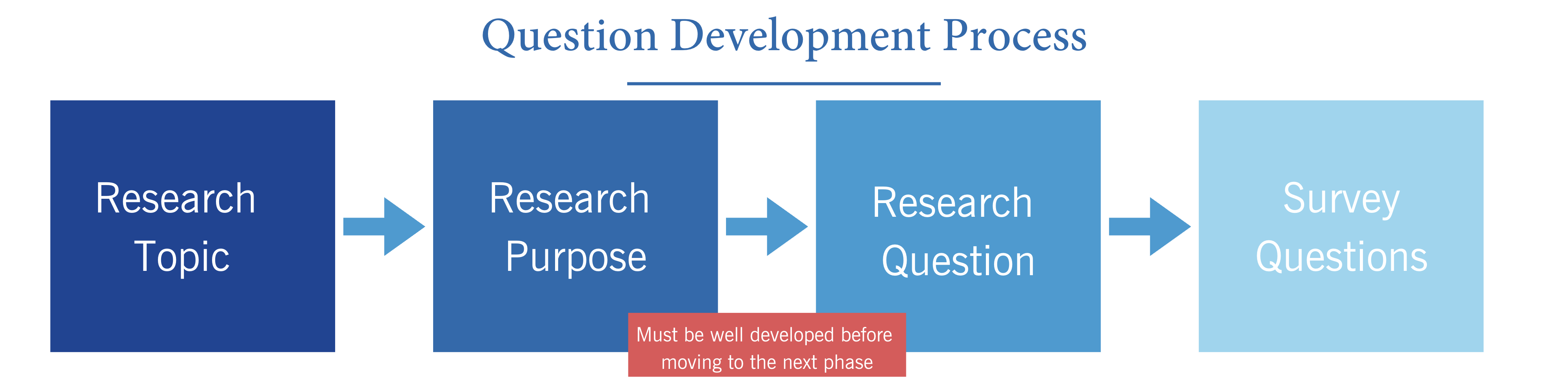 Question Development Process

Research Topic

Research Purpose

Research Question

Survey Questions

Must be well developed before moving to the next phase